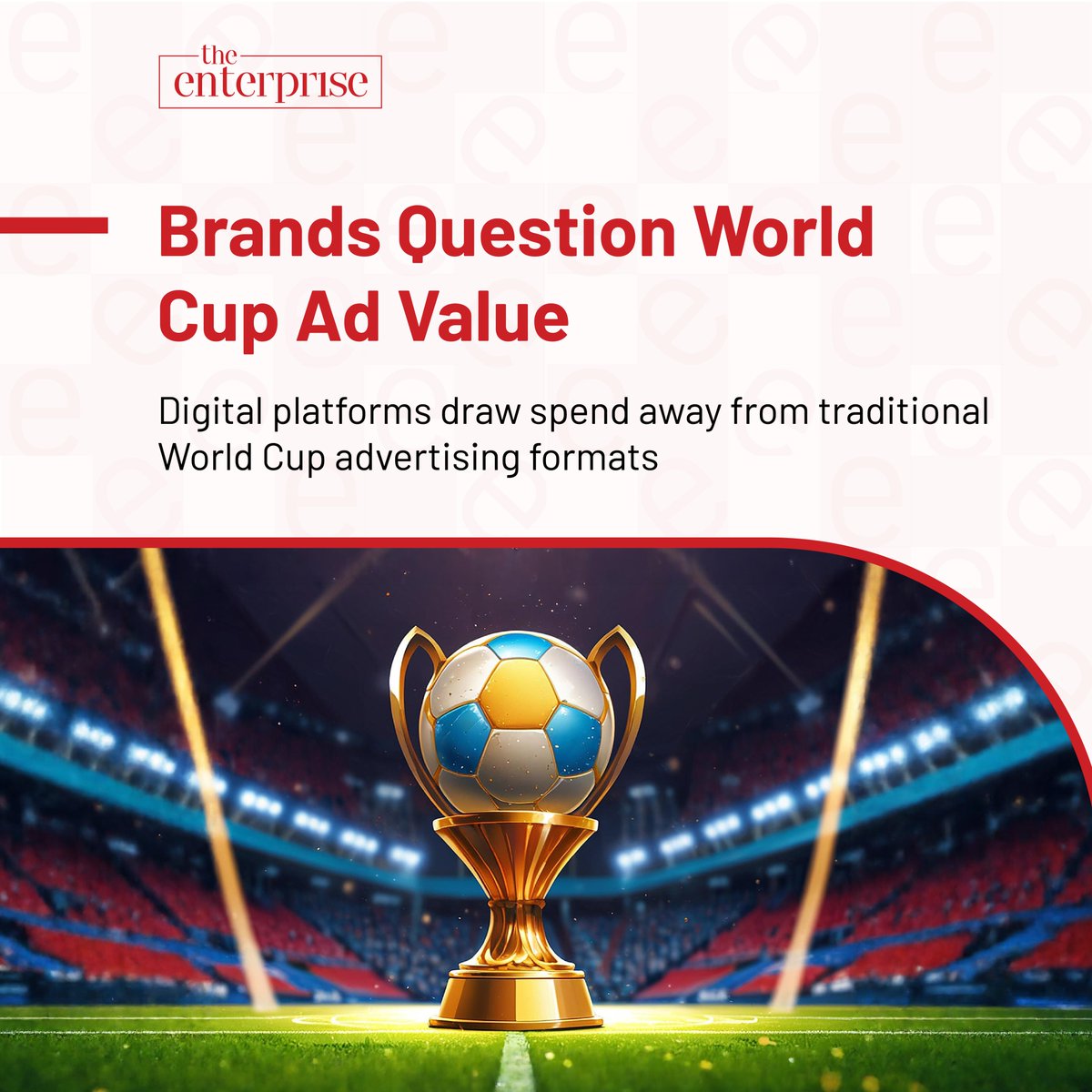 the
enterprise

Brands Question World Cup Ad Value

Digital platforms draw spend away from traditional World Cup advertising formats